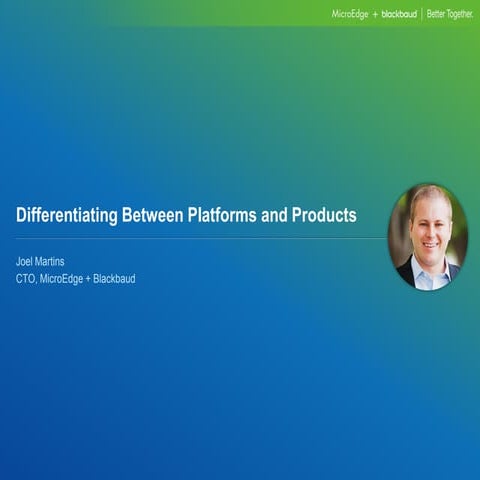 MicroEdge + blackbaud | Better Together.

Differentiating Between Platforms and Products

Joel Martins
CTO, MicroEdge + Blackbaud